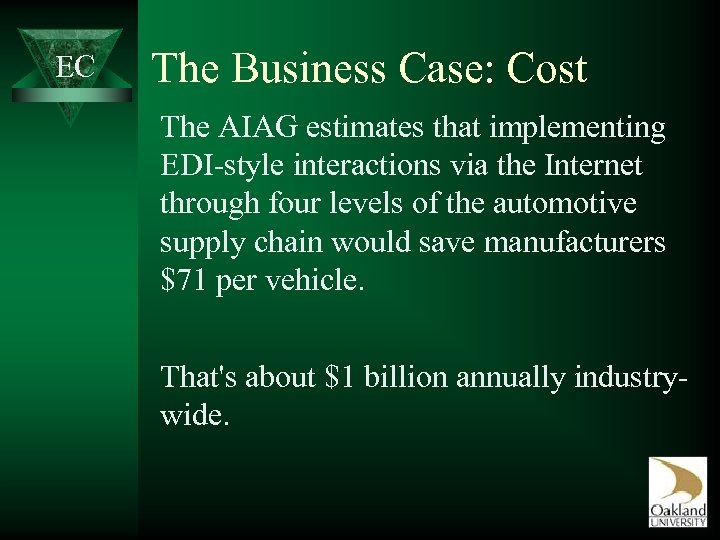 EC

The Business Case: Cost

The AIAG estimates that implementing EDI-style interactions via the Internet through four levels of the automotive supply chain would save manufacturers \$71 per vehicle.

That's about \$1 billion annually industry-wide.

Oakland UNIVERSITY